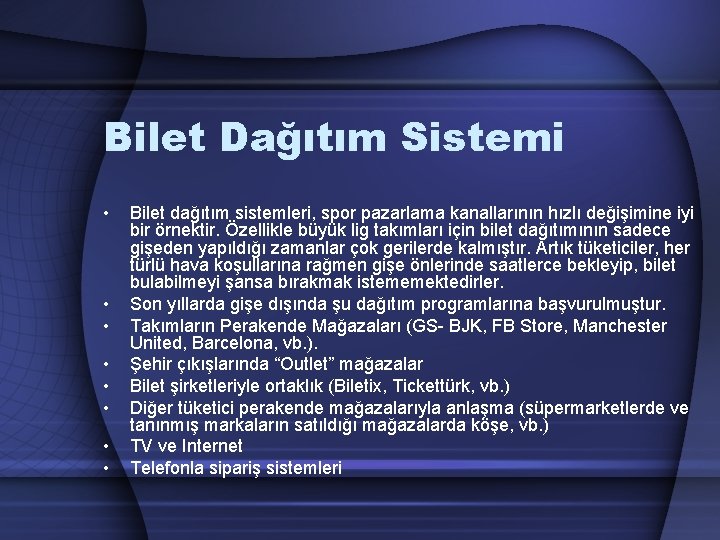 Bilet Dağıtım Sistemi

• Bilet dağıtım sistemleri, spor pazarlama kanallarının hızlı değişimine iyi bir örnektir. Özellikle büyük lig takımları için bilet dağıtımının sadece gişeden yapıldığı zamanlar çok gerilerde kalmıştır. Artık tüketiciler, her türlü hava koşullarına rağmen gişe önlerinde saatlerce bekleyip, bilet bulabilmeyi şansa bırakmak istememektedirler.
• Son yıllarda gişe dışında şu dağıtım programlarına başvurulmuştur.
• Takımların Perakende Mağazaları (GS- BJK, FB Store, Manchester United, Barcelona, vb.).
• Şehir çıkışlarında “Outlet” mağazalar
• Bilet şirketleriyle ortaklık (Biletix, Tickettürk, vb.)
• Diğer tüketici perakende mağazalarıyla anlaşma (süpermarketlerde ve tanınmış markaların satıldığı mağazalarda köşe, vb.)
• TV ve Internet
• Telefonla sipariş sistemleri